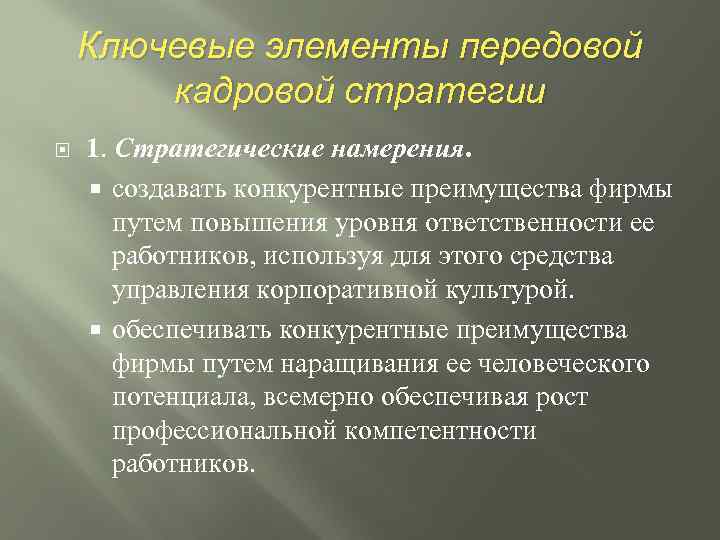 Ключевые элементы передовой кадровой стратегии

1. Стратегические намерения.

создавать конкурентные преимущества фирмы путем повышения уровня ответственности ее работников, используя для этого средства управления корпоративной культурой.

обеспечивать конкурентные преимущества фирмы путем наращивания ее человеческого потенциала, всемерно обеспечивая рост профессиональной компетентности работников.